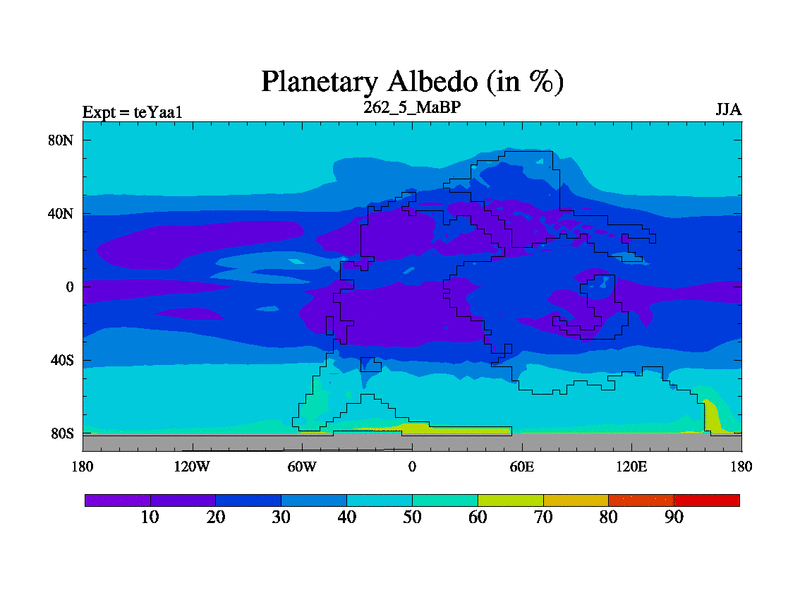 Planetary Albedo (in %)

Expt = teYaa1

262_5_MaBP

JJA

80N
40N
0
40S
80S

180
120W
60W
0
60E
120E
180

10
20
30
40
50
60
70
80
90